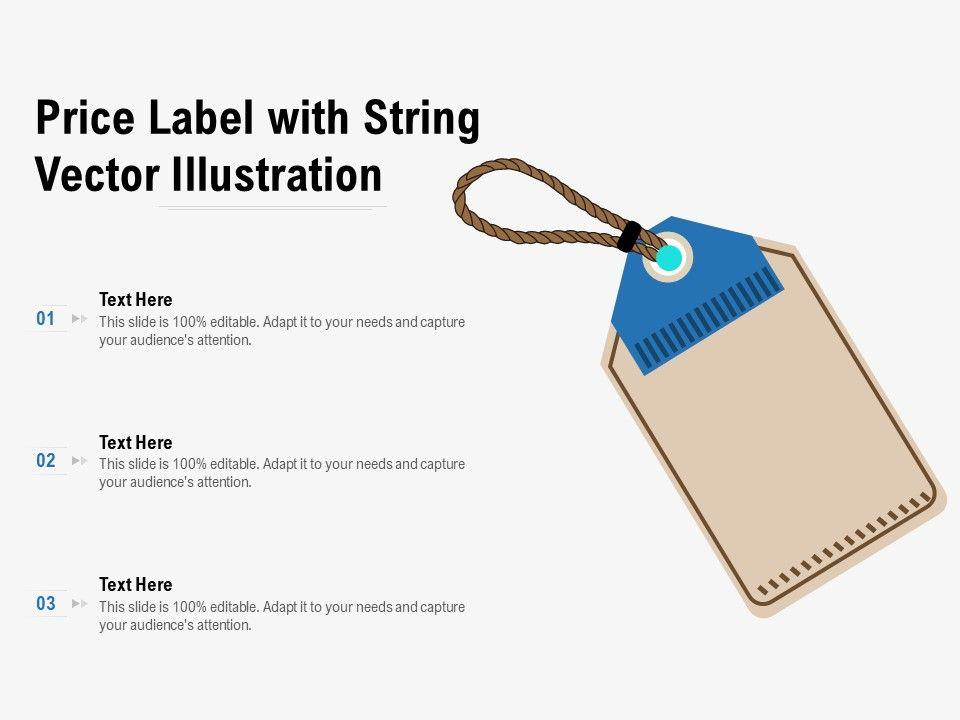 Price Label with String Vector Illustration

01
Text Here
This slide is 100% editable. Adapt it to your needs and capture your audience's attention.

02
Text Here
This slide is 100% editable. Adapt it to your needs and capture your audience's attention.

03
Text Here
This slide is 100% editable. Adapt it to your needs and capture your audience's attention.